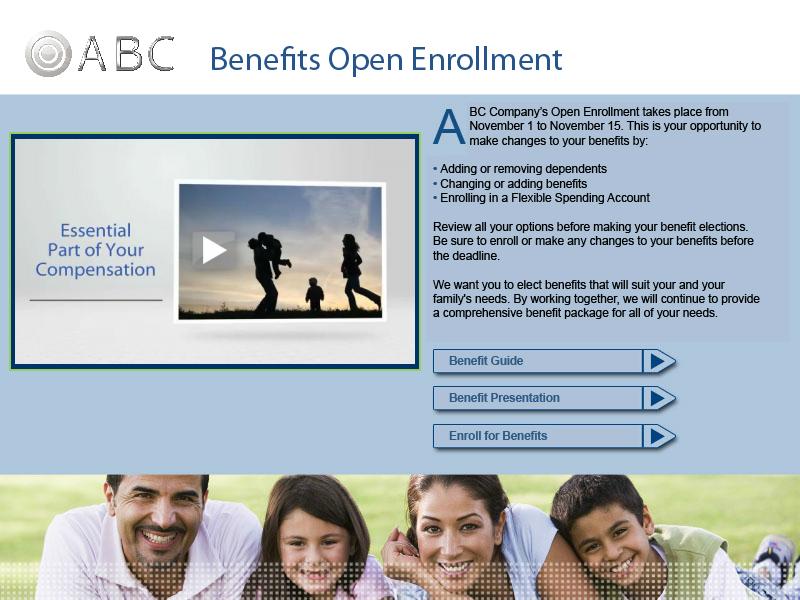 ABC

Benefits Open Enrollment

Essential Part of Your Compensation

ABC Company's Open Enrollment takes place from November 1 to November 15. This is your opportunity to make changes to your benefits by:

• Adding or removing dependents
• Changing or adding benefits
• Enrolling in a Flexible Spending Account

Review all your options before making your benefit elections. Be sure to enroll or make any changes to your benefits before the deadline.

We want you to elect benefits that will suit your and your family's needs. By working together, we will continue to provide a comprehensive benefit package for all of your needs.

Benefit Guide

Benefit Presentation

Enroll for Benefits